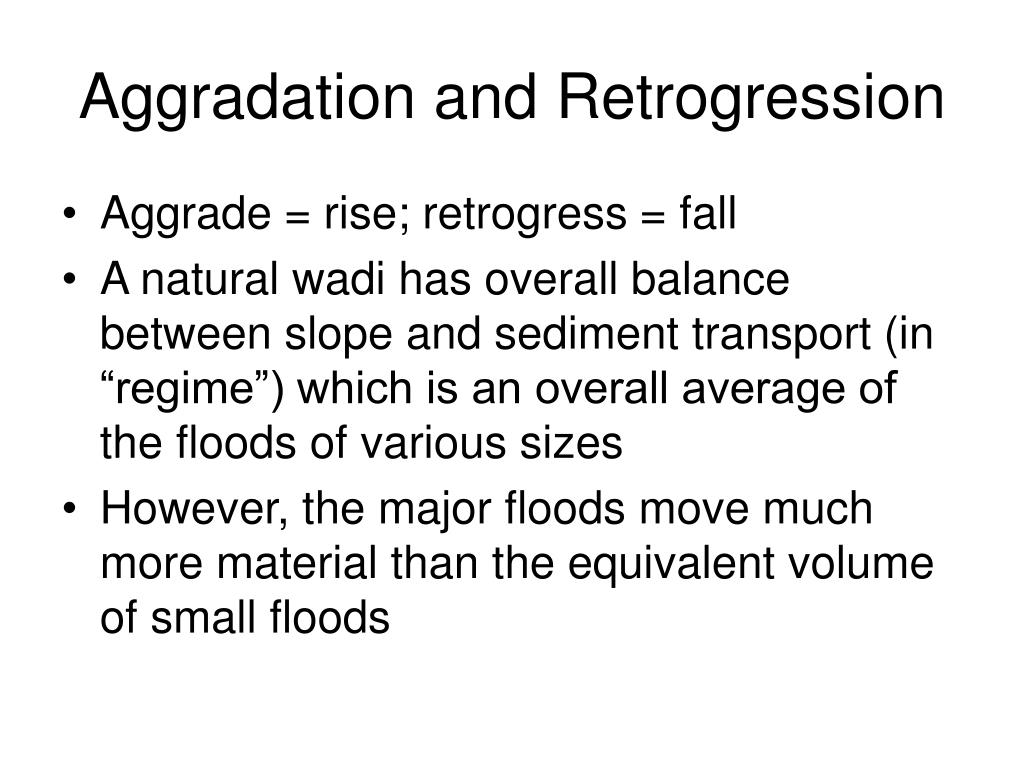 Aggradation and Retrogression

• Aggrade = rise; retrogress = fall
• A natural wadi has overall balance between slope and sediment transport (in “regime”) which is an overall average of the floods of various sizes
• However, the major floods move much more material than the equivalent volume of small floods